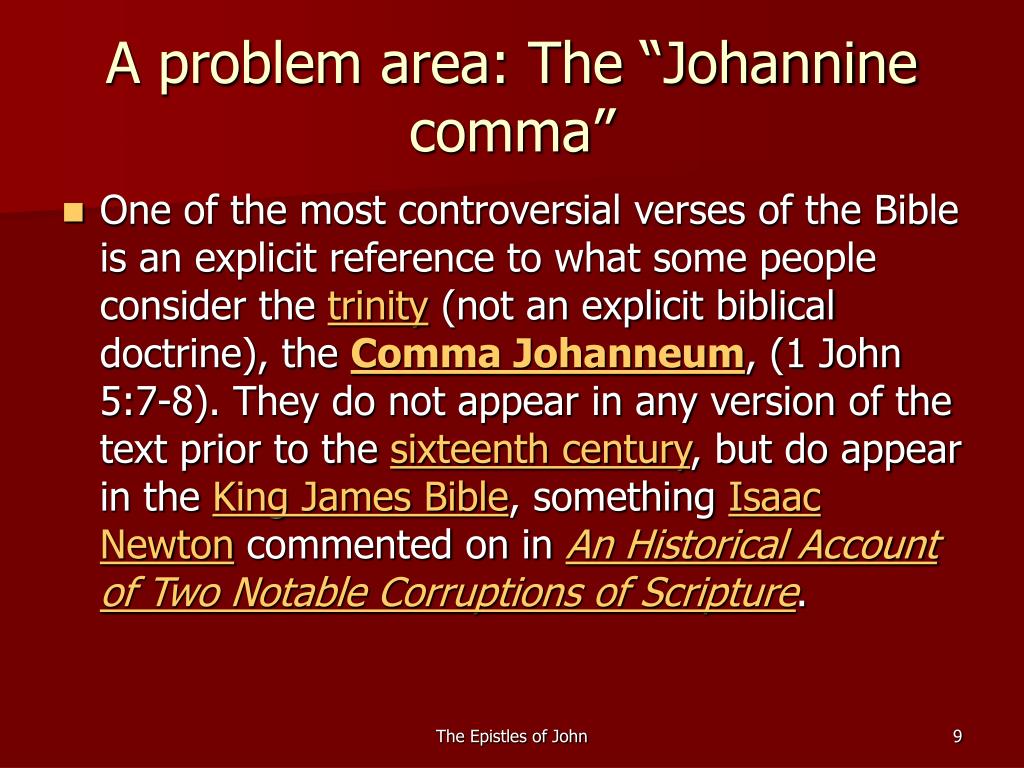 A problem area: The “Johannine comma”

One of the most controversial verses of the Bible is an explicit reference to what some people consider the trinity (not an explicit biblical doctrine), the Comma Johanneum, (1 John 5:7-8). They do not appear in any version of the text prior to the sixteenth century, but do appear in the King James Bible, something Isaac Newton commented on in An Historical Account of Two Notable Corruptions of Scripture.

The Epistles of John

9